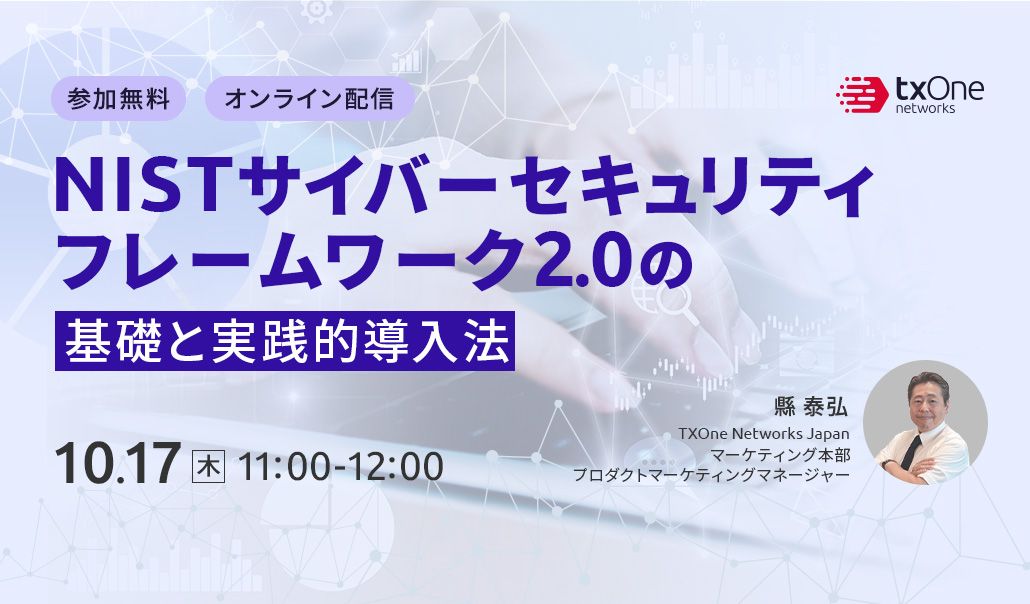 参加無料　オンライン配信

txOne networks

NISTサイバーセキュリティフレームワーク2.0の

基礎と実践的導入法

10.17 木 11:00-12:00

縣 泰弘
TXOne Networks Japan
マーケティング本部
プロダクトマーケティングマネージャー